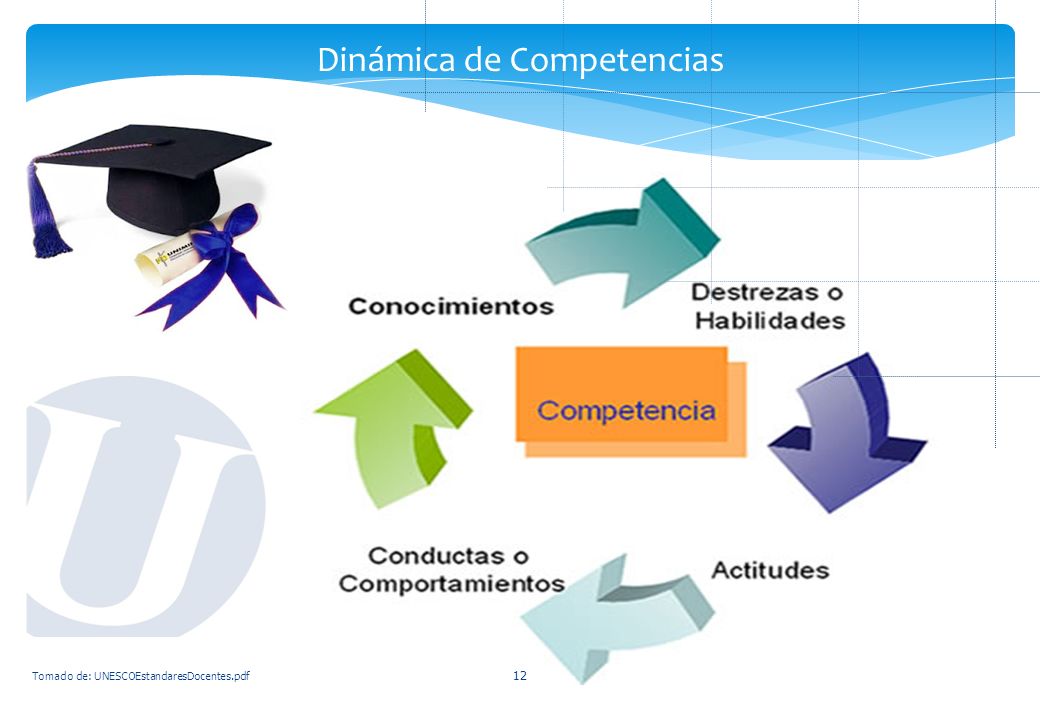 Dinámica de Competencias

Conocimientos

Destrezas o Habilidades

Competencia

Actitudes

Conductas o Comportamientos

U

Tomado de: UNESCOEstandaresDocentes.pdf

12